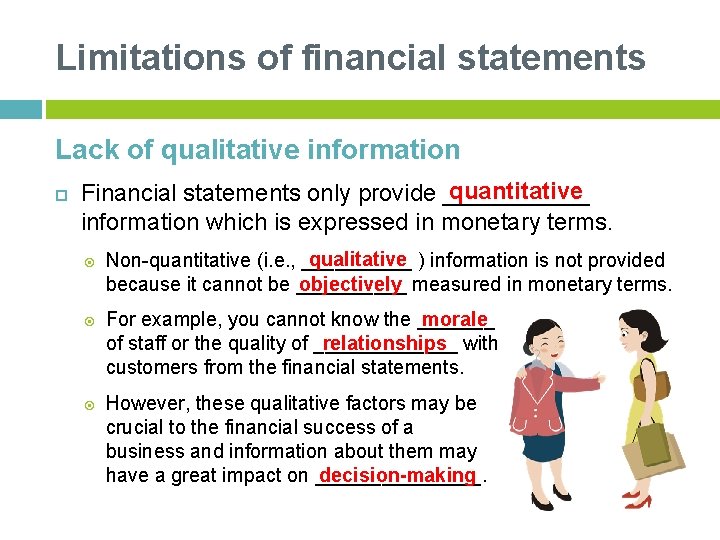 Limitations of financial statements

Lack of qualitative information

Financial statements only provide quantitative information which is expressed in monetary terms.

Non-quantitative (i.e., qualitative ) information is not provided because it cannot be objectively measured in monetary terms.

For example, you cannot know the morale of staff or the quality of relationships with customers from the financial statements.

However, these qualitative factors may be crucial to the financial success of a business and information about them may have a great impact on decision-making.